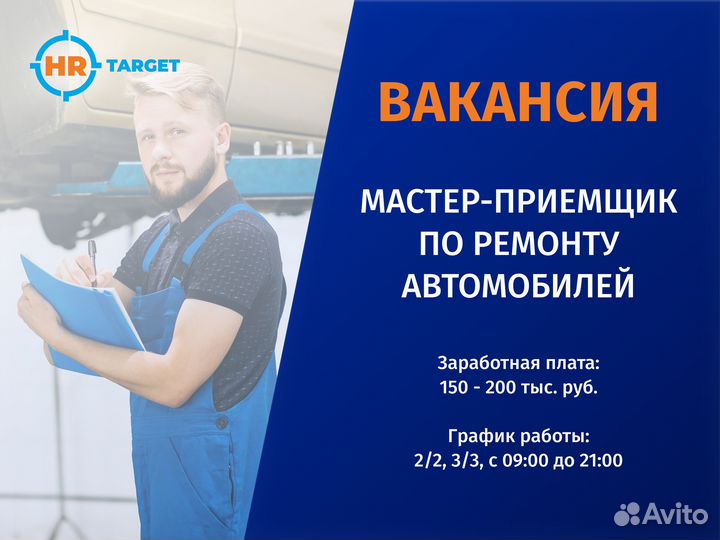 HR TARGET

ВАКАНСИЯ

МАСТЕР-ПРИЕМЩИК ПО РЕМОНТУ АВТОМОБИЛЕЙ

Заработная плата:
150 - 200 тыс. руб.

График работы:
2/2, 3/3, с 09:00 до 21:00

Avito